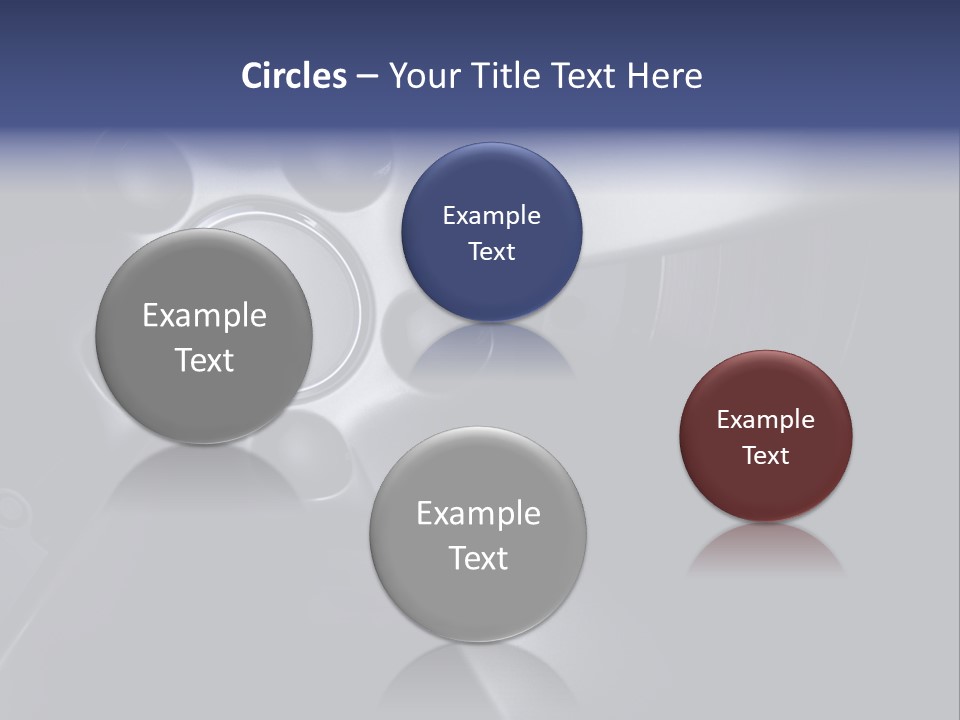 Circles – Your Title Text Here

Example Text

Example Text

Example Text

Example Text